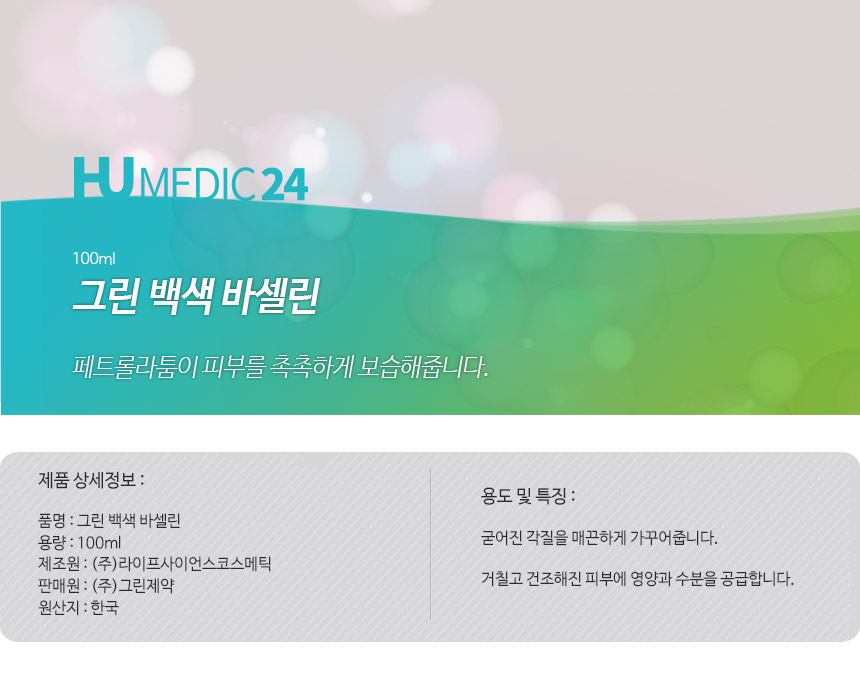 HUMEDIC24

100ml

그린 백색 바셀린

페트롤라툼이 피부를 촉촉하게 보습해줍니다.

제품 상세정보 :

품명 : 그린 백색 바셀린
용량 : 100ml
제조원 : (주)라이프사이언스코스메틱
판매원 : (주)그린제약
원산지 : 한국

용도 및 특징 :

굳어진 각질을 매끈하게 가꾸어줍니다.

거칠고 건조해진 피부에 영양과 수분을 공급합니다.